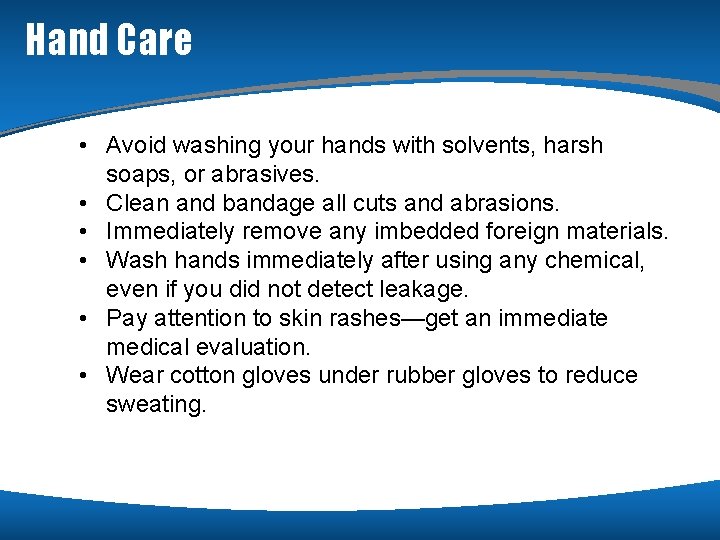 Hand Care

• Avoid washing your hands with solvents, harsh soaps, or abrasives.
• Clean and bandage all cuts and abrasions.
• Immediately remove any imbedded foreign materials.
• Wash hands immediately after using any chemical, even if you did not detect leakage.
• Pay attention to skin rashes—get an immediate medical evaluation.
• Wear cotton gloves under rubber gloves to reduce sweating.